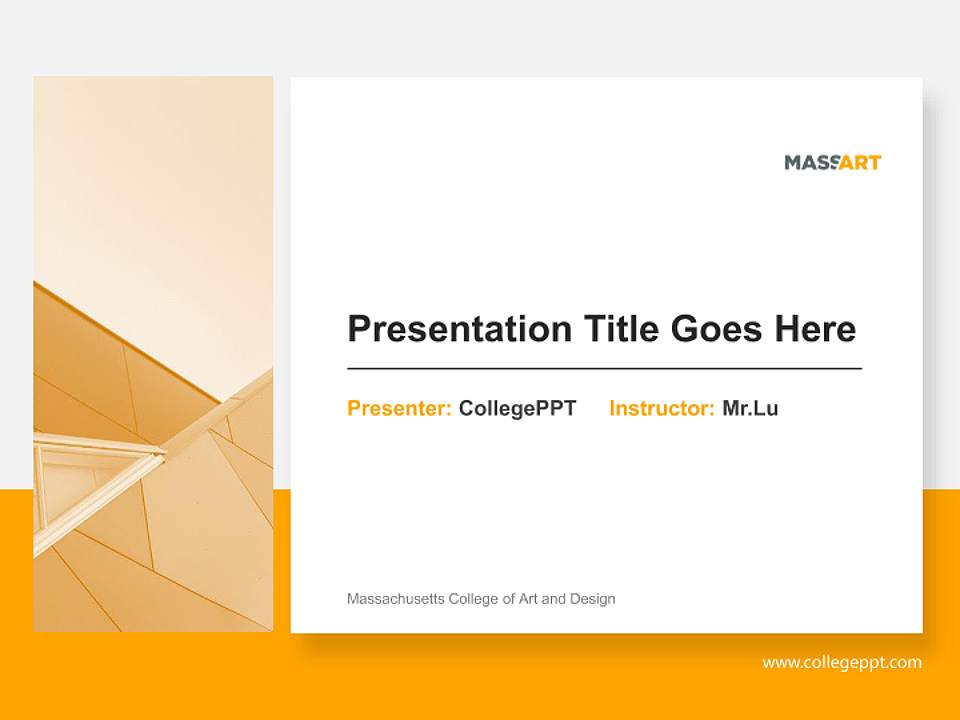 MASSART

Presentation Title Goes Here

Presenter: CollegePPT Instructor: Mr.Lu

Massachusetts College of Art and Design

www.collegeppt.com